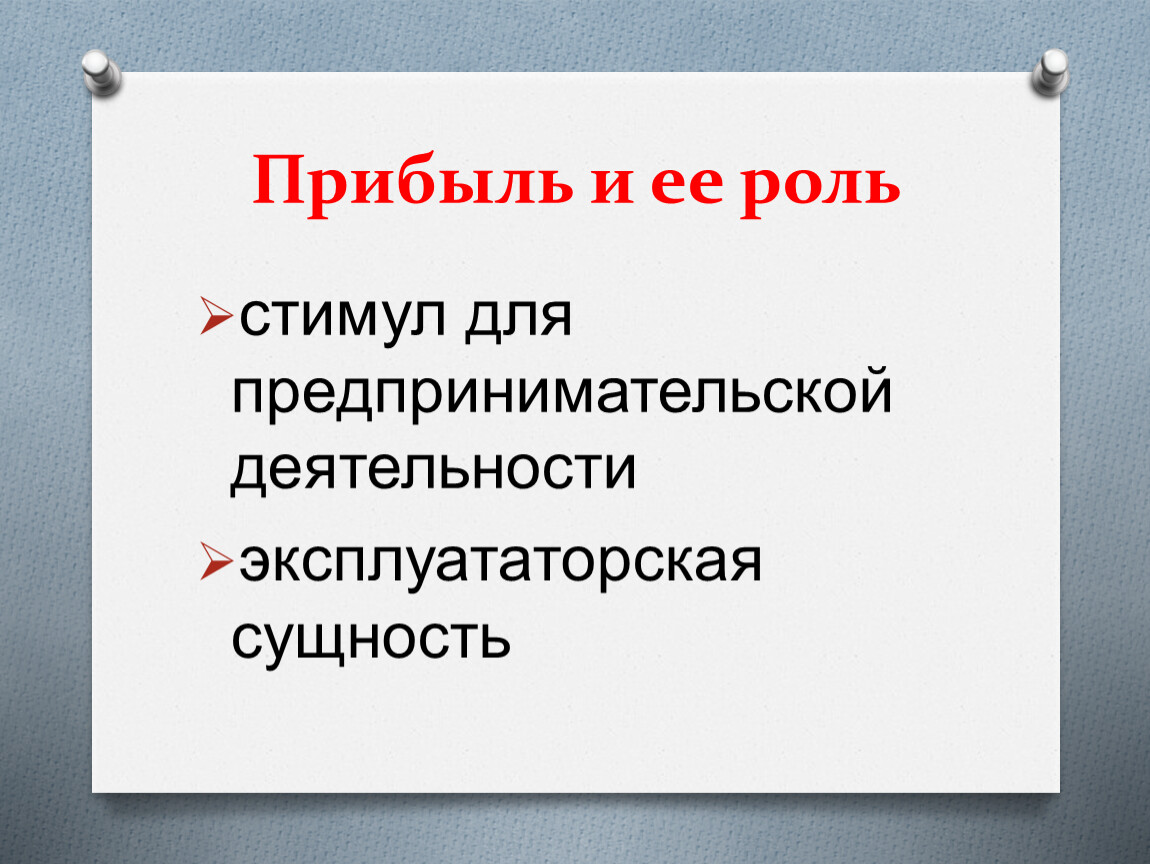 Прибыль и ее роль

➢стимул для предпринимательской деятельности

➢эксплуататорская сущность